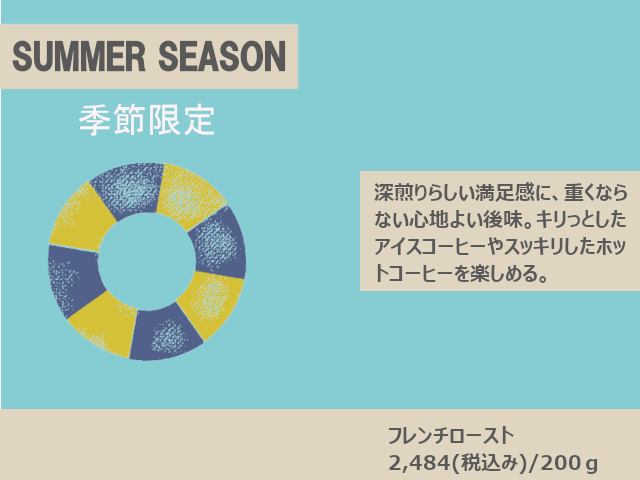 SUMMER SEASON

季節限定

深煎りらしい満足感に、重くならない心地よい後味。キリっとしたアイスコーヒーやスッキリしたホットコーヒーを楽しめる。

フレンチロースト
2,484(税込み)/200ｇ